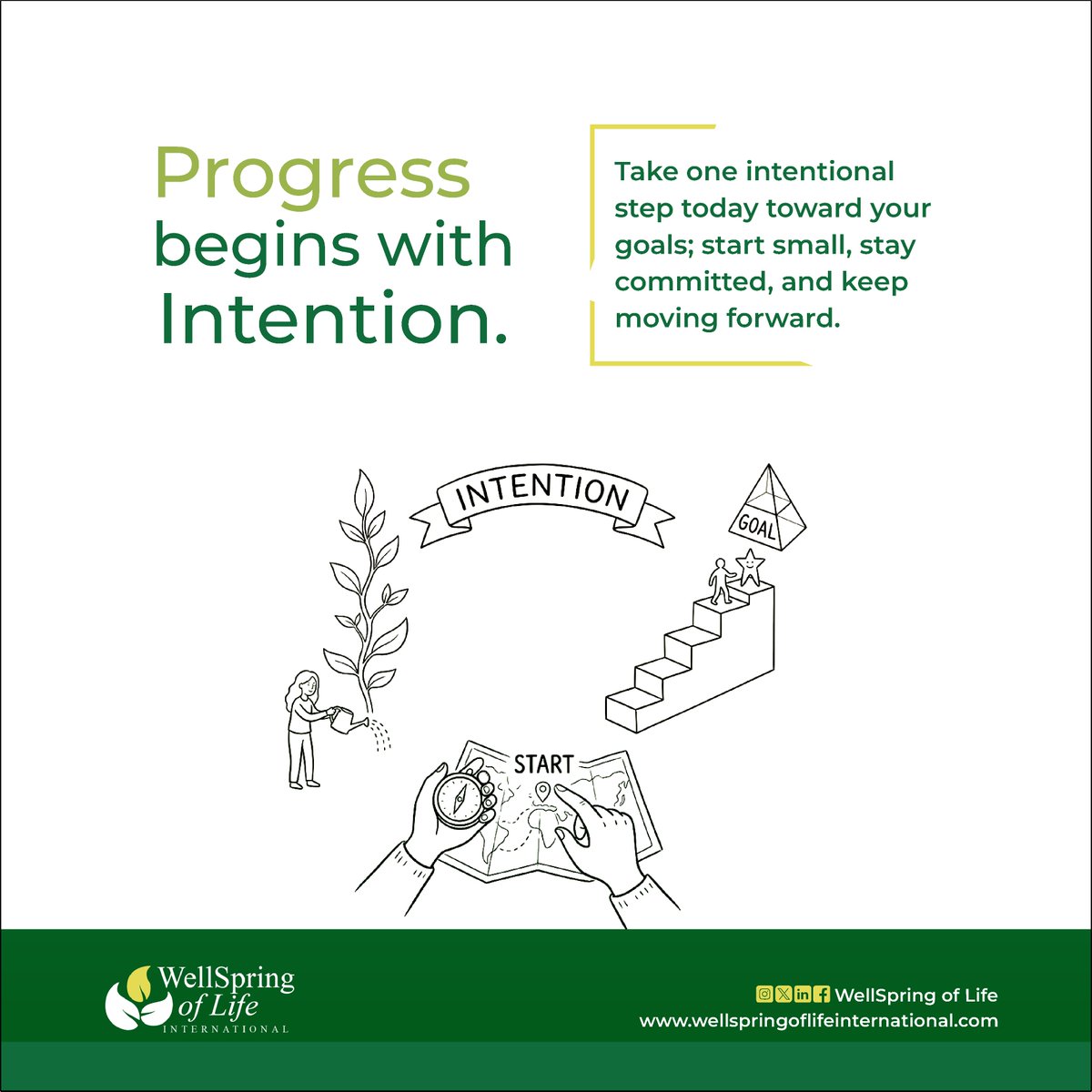 Progress begins with Intention.

Take one intentional step today toward your goals; start small, stay committed, and keep moving forward.

INTENTION

GOAL

START

WellSpring of Life
INTERNATIONAL

WellSpring of Life
www.wellspringoflifeinternational.com